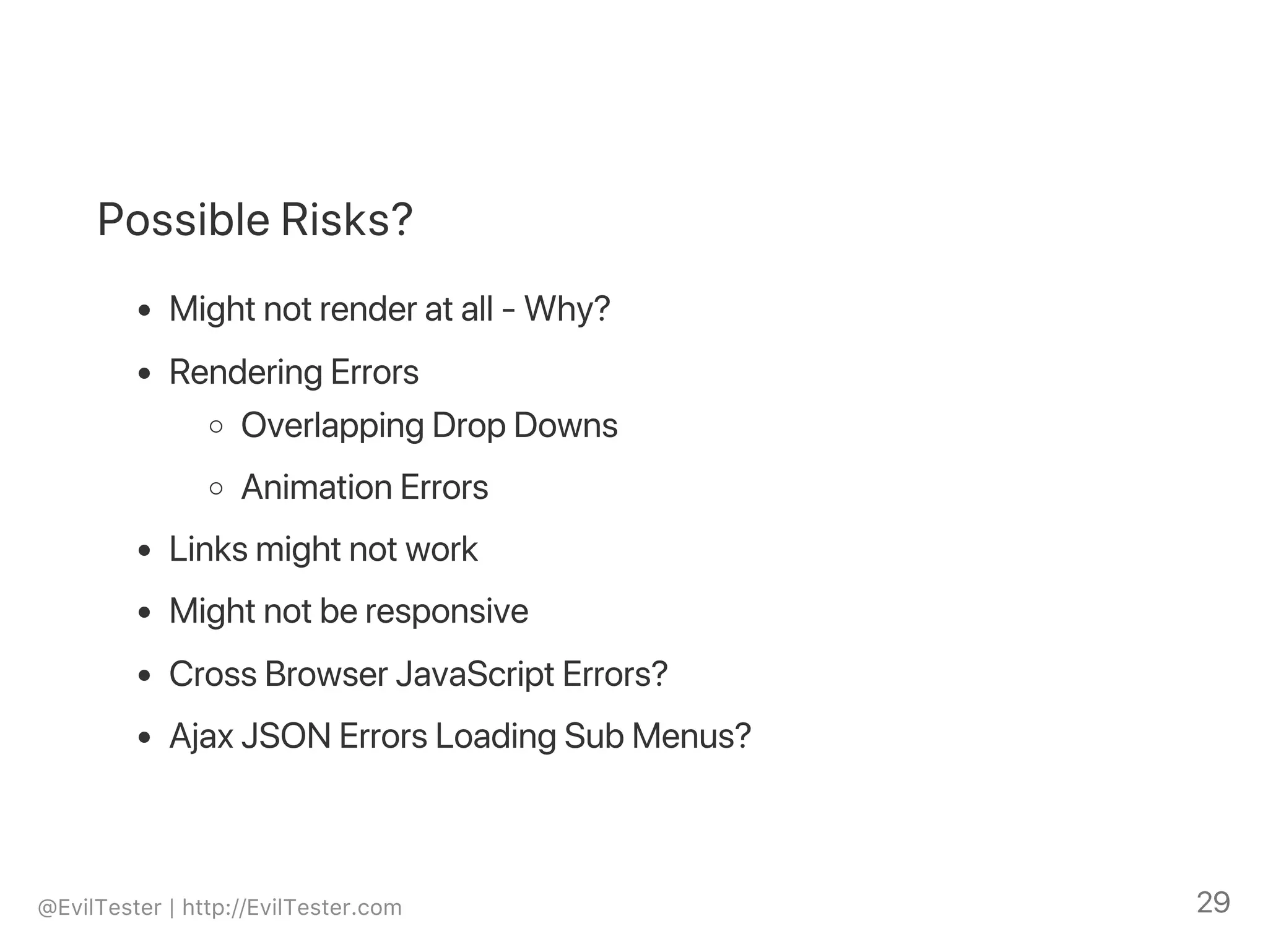 Possible Risks?

- Might not render at all - Why?
- Rendering Errors
  - Overlapping Drop Downs
  - Animation Errors
- Links might not work
- Might not be responsive
- Cross Browser JavaScript Errors?
- Ajax JSON Errors Loading Sub Menus?

@EvilTester | http://EvilTester.com

29